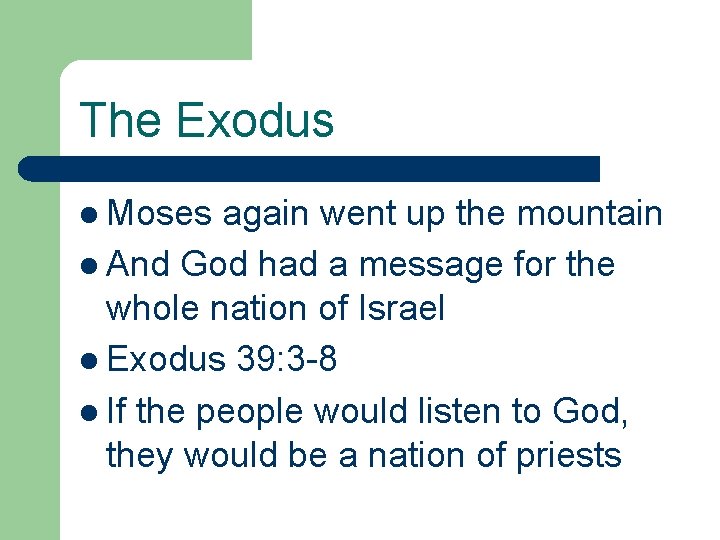 The Exodus

- Moses again went up the mountain
- And God had a message for the whole nation of Israel
- Exodus 39:3-8
- If the people would listen to God, they would be a nation of priests